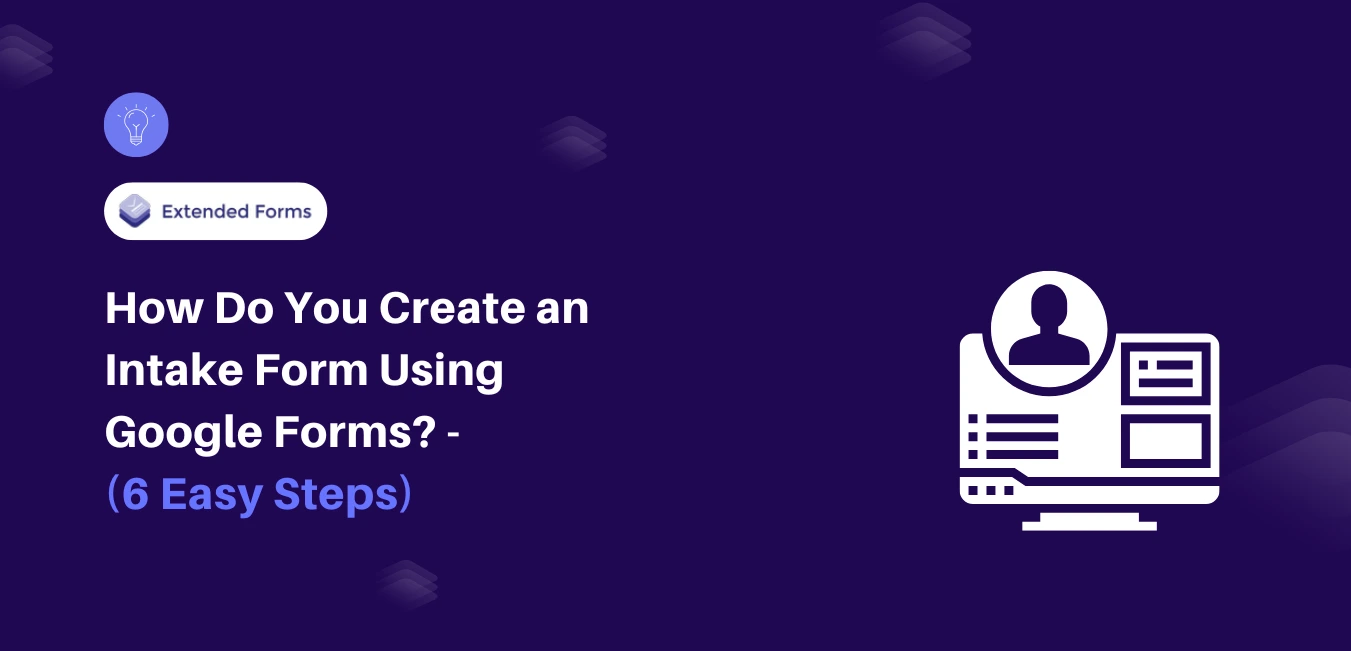 Extended Forms

How Do You Create an Intake Form Using Google Forms? - (6 Easy Steps)